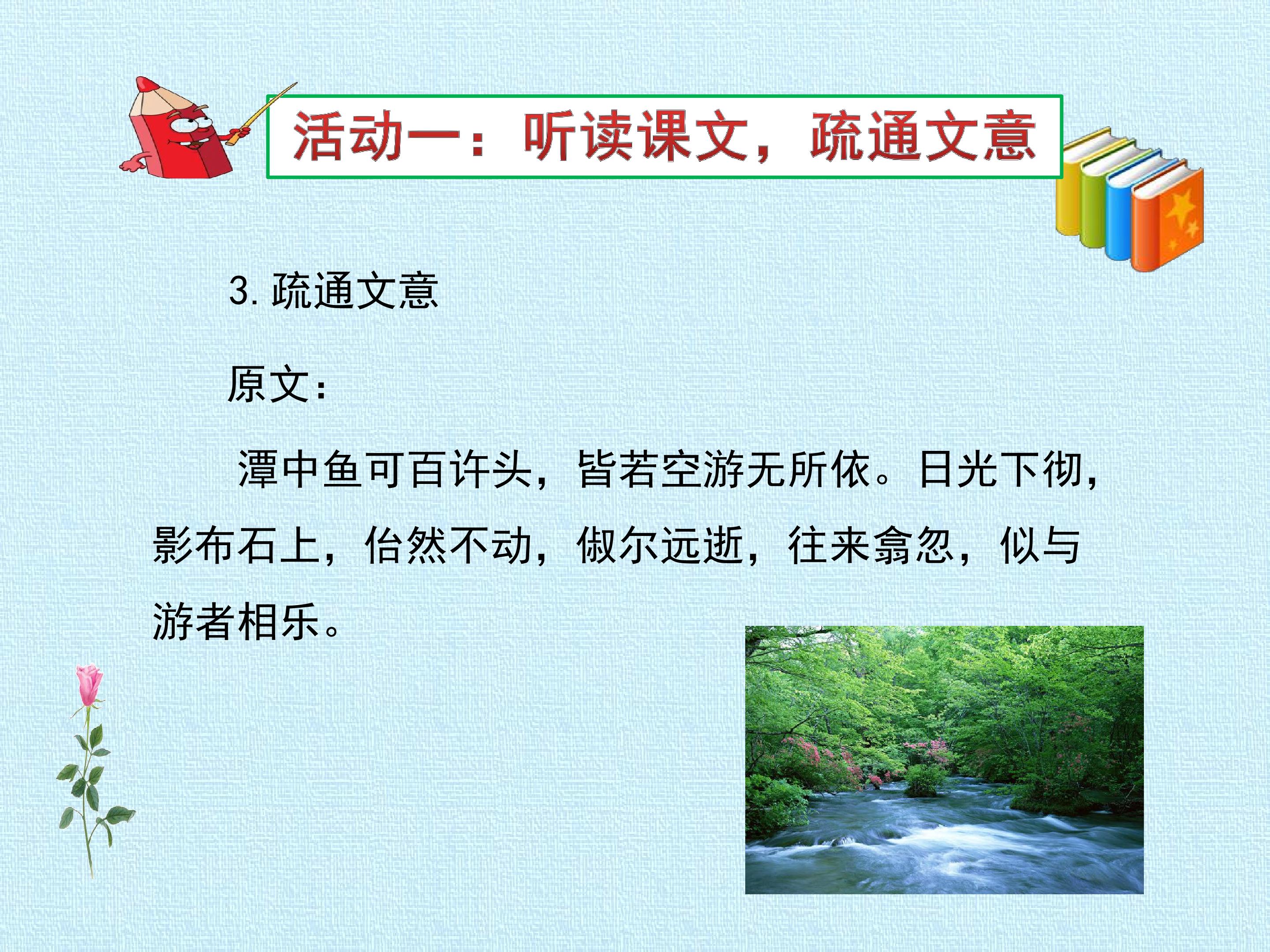 活动一：听读课文，疏通文意

3. 疏通文意

原文：

潭中鱼可百许头，皆若空游无所依。日光下彻，影布石上，佁然不动，俶尔远逝，往来翕忽，似与游者相乐。